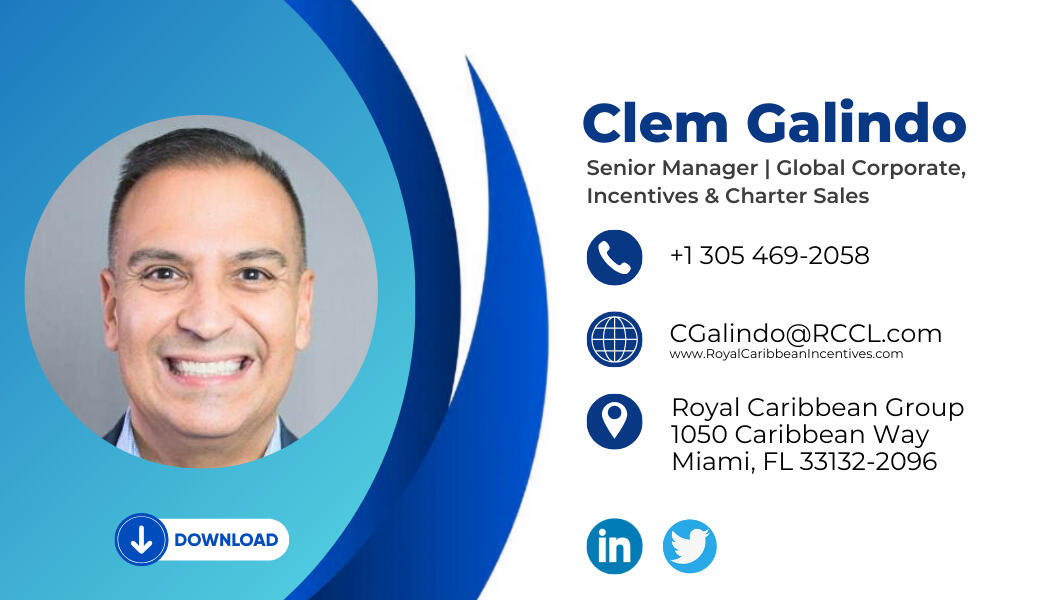 Clem Galindo

Senior Manager | Global Corporate, Incentives & Charter Sales

+1 305 469-2058

CGalindo@RCCL.com
www.RoyalCaribbeanIncentives.com

Royal Caribbean Group
1050 Caribbean Way
Miami, FL 33132-2096

DOWNLOAD

in